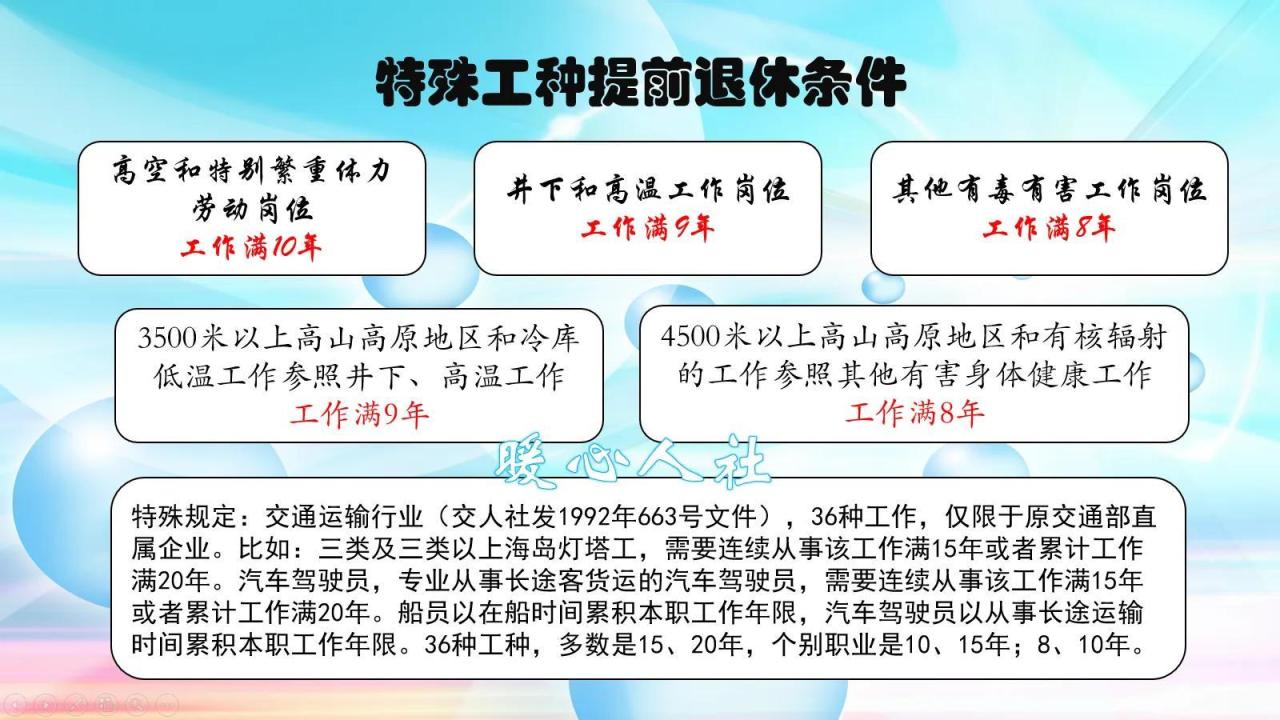 特殊工种提前退休条件

高空和特别繁重体力劳动岗位
工作满10年

井下和高温工作岗位
工作满9年

其他有毒有害工作岗位
工作满8年

3500米以上高山高原地区和冷库低温工作参照井下、高温工作
工作满9年

4500米以上高山高原地区和有核辐射的工作参照其他有害身体健康工作
工作满8年

暖心人社

特殊规定：交通运输行业（交人社发1992年663号文件），36种工作，仅限于原交通部直属企业。比如：三类及三类以上海岛灯塔工，需要连续从事该工作满15年或者累计工作满20年。汽车驾驶员，专业从事长途客货运的汽车驾驶员，需要连续从事该工作满15年或者累计工作满20年。船员以在船时间累积本职工作年限，汽车驾驶员以从事长途运输时间累积本职工作年限。36种工种，多数是15、20年，个别职业是10、15年；8、10年。